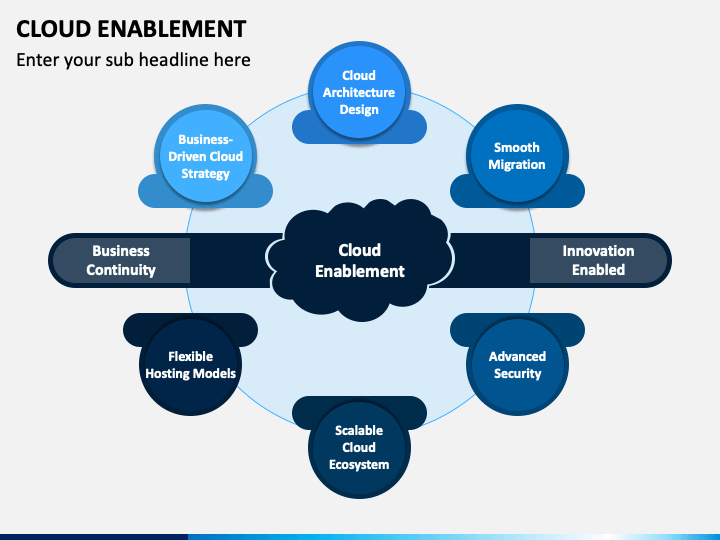 CLOUD ENABLEMENT

Enter your sub headline here

Cloud Architecture Design

Business-Driven Cloud Strategy

Smooth Migration

Business Continuity

Cloud Enablement

Innovation Enabled

Flexible Hosting Models

Advanced Security

Scalable Cloud Ecosystem